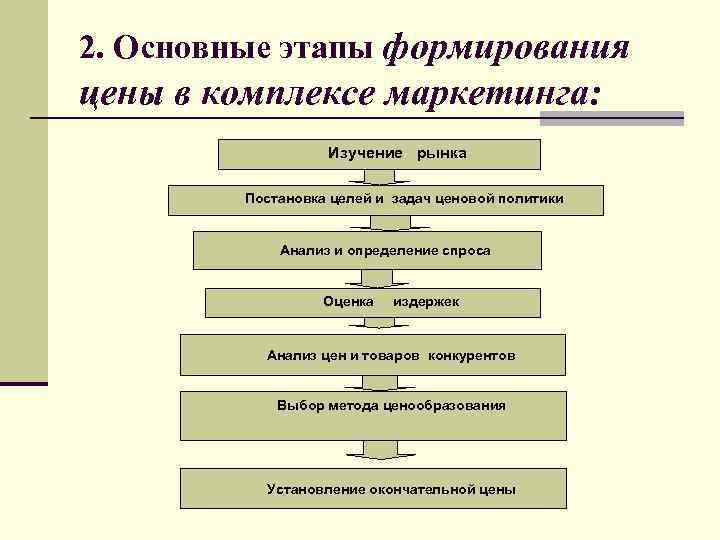 2. Основные этапы формирования цены в комплексе маркетинга:

Изучение рынка

Постановка целей и задач ценовой политики

Анализ и определение спроса

Оценка издержек

Анализ цен и товаров конкурентов

Выбор метода ценообразования

Установление окончательной цены